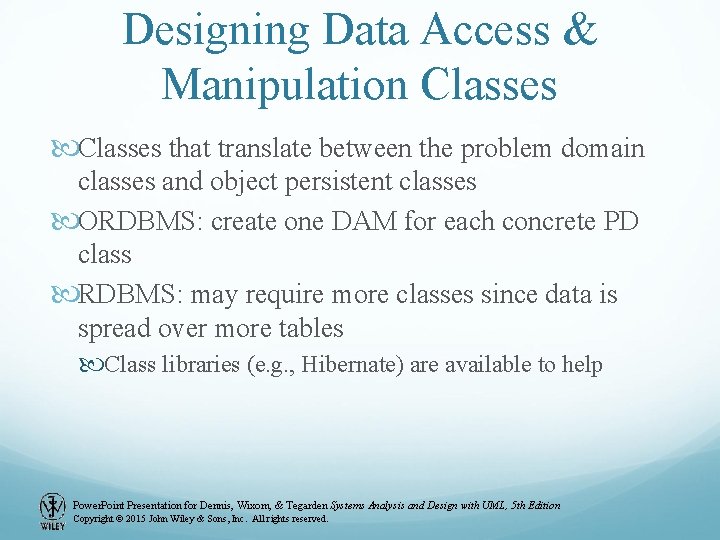 Designing Data Access & Manipulation Classes

Classes that translate between the problem domain classes and object persistent classes

ORDBMS: create one DAM for each concrete PD class

RDBMS: may require more classes since data is spread over more tables

Class libraries (e.g., Hibernate) are available to help

WILEY

PowerPoint Presentation for Dennis, Wixom, & Tegarden Systems Analysis and Design with UML, 5th Edition
Copyright © 2015 John Wiley & Sons, Inc. All rights reserved.